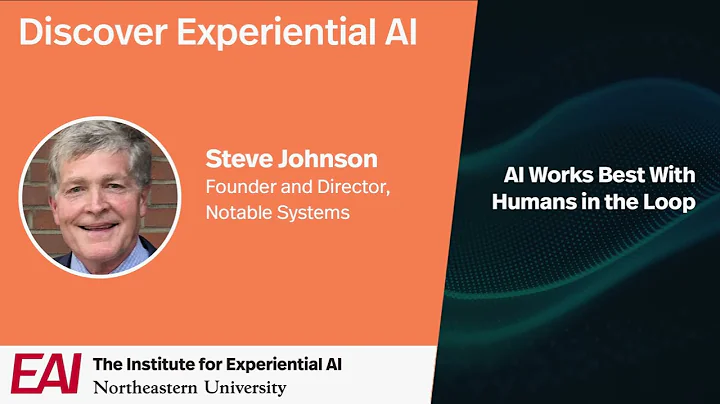 Discover Experiential AI

Steve Johnson
Founder and Director, Notable Systems

AI Works Best With Humans in the Loop

EAI The Institute for Experiential AI
Northeastern University